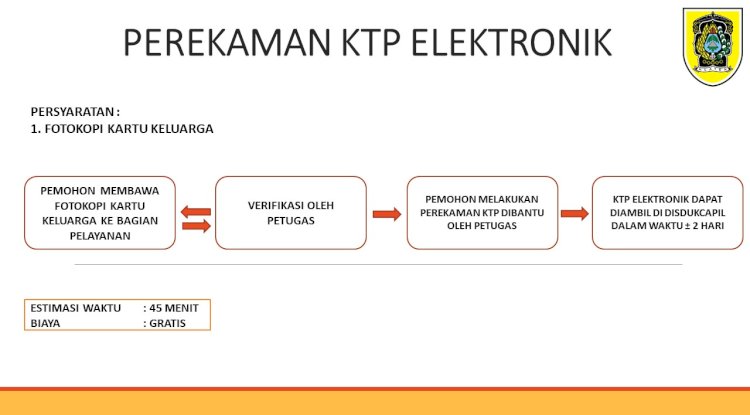 PEREKAMAN KTP ELEKTRONIK

PERSYARATAN :
1. FOTOKOPI KARTU KELUARGA

PEMOHON MEMBAWA FOTOKOPI KARTU KELUARGA KE BAGIAN PELAYANAN

VERIFIKASI OLEH PETUGAS

PEMOHON MELAKUKAN PEREKAMAN KTP DIBANTU OLEH PETUGAS

KTP ELEKTRONIK DAPAT DIAMBIL DI DISDUKCAPIL DALAM WAKTU ± 2 HARI

ESTIMASI WAKTU : 45 MENIT
BIAYA : GRATIS